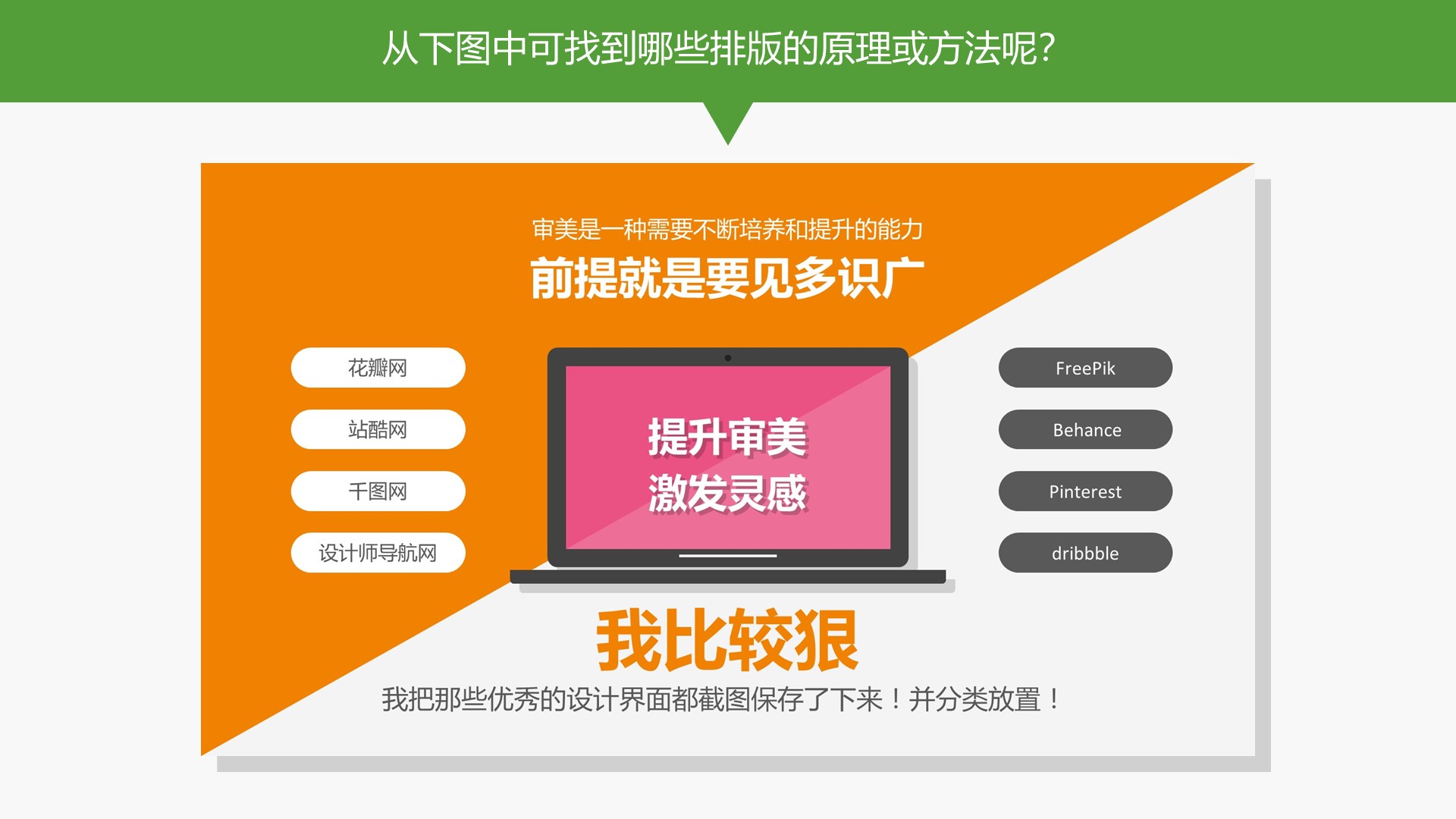 从下图中可找到哪些排版的原理或方法呢?

审美是一种需要不断培养和提升的能力

前提就是要见多识广

花瓣网

站酷网

千图网

设计师导航网

提升审美
激发灵感

FreePik

Behance

Pinterest

dribbble

我比较狠

我把那些优秀的设计界面都截图保存了下来！并分类放置！